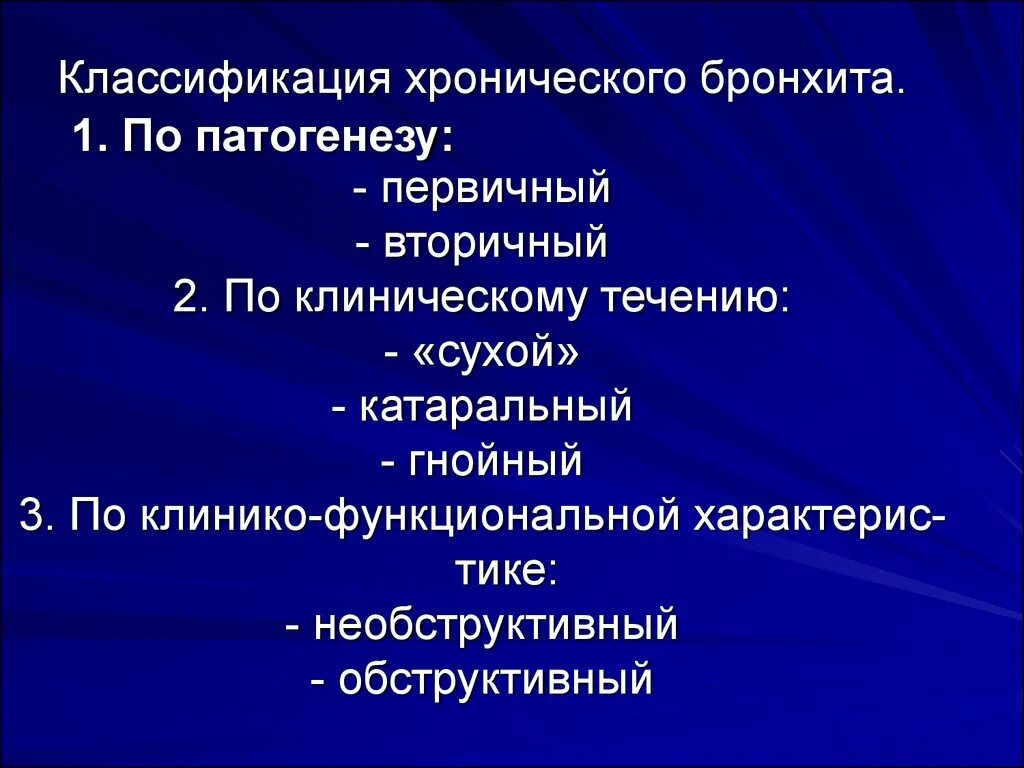 Классификация хронического бронхита.
1. По патогенезу:
- первичный
- вторичный
2. По клиническому течению:
- «сухой»
- катаральный
- гнойный
3. По клинико-функциональной характеристике:
- необструктивный
- обструктивный